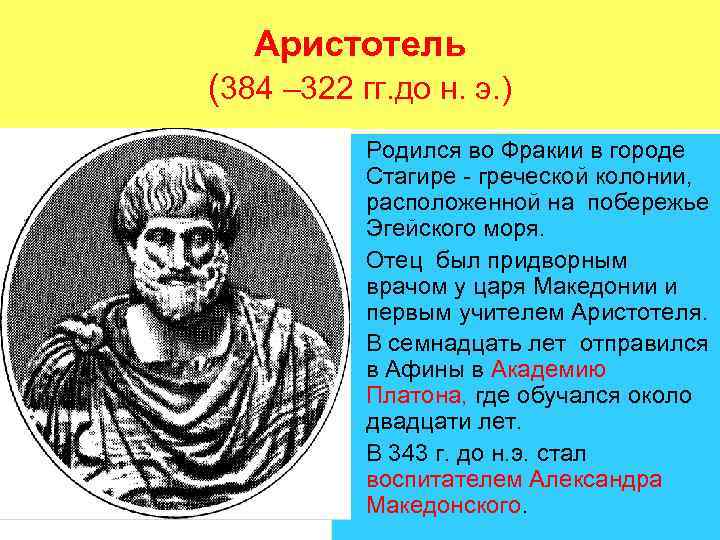 Аристотель
(384 –322 гг.до н. э.)

Родился во Фракии в городе Стагире - греческой колонии, расположенной на побережье Эгейского моря.

Отец был придворным врачом у царя Македонии и первым учителем Аристотеля.

В семнадцать лет отправился в Афины в Академию Платона, где обучался около двадцати лет.

В 343 г. до н.э. стал воспитателем Александра Македонского.